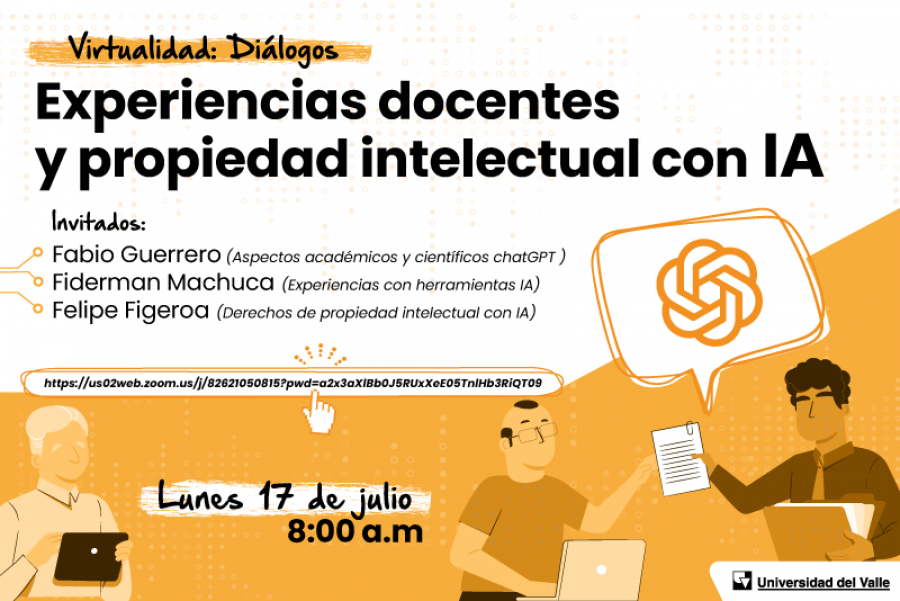 Virtualidad: Diálogos

Experiencias docentes y propiedad intelectual con IA

Invitados:
Fabio Guerrero (Aspectos académicos y científicos chatGPT )
Fiderman Machuca (Experiencias con herramientas IA)
Felipe Figeroa (Derechos de propiedad intelectual con IA)

https://us02web.zoom.us/j/82621050815?pwd=a2x3aXlBb0J5RUxXeE05TnlHb3RiQT09

Lunes 17 de julio
8:00 a.m

Universidad del Valle